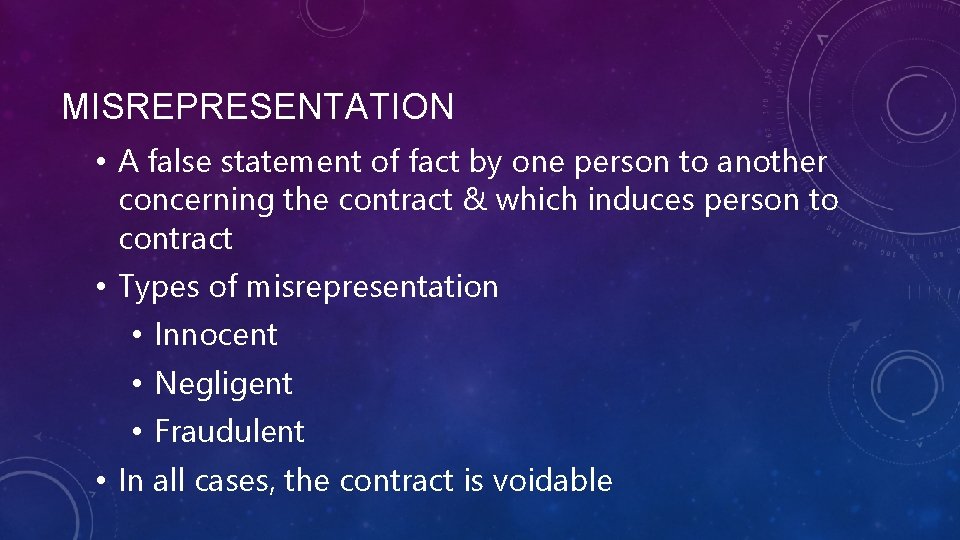 MISREPRESENTATION

• A false statement of fact by one person to another concerning the contract & which induces person to contract
• Types of misrepresentation
  • Innocent
  • Negligent
  • Fraudulent
• In all cases, the contract is voidable